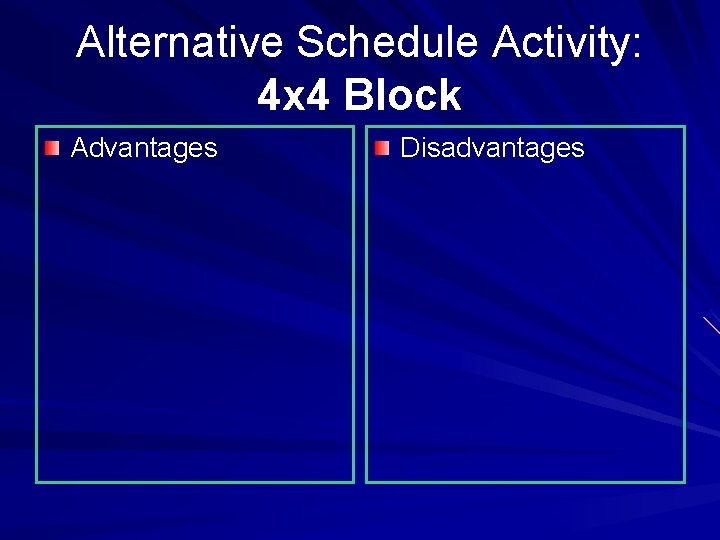 Alternative Schedule Activity:
4x4 Block

Advantages

Disadvantages